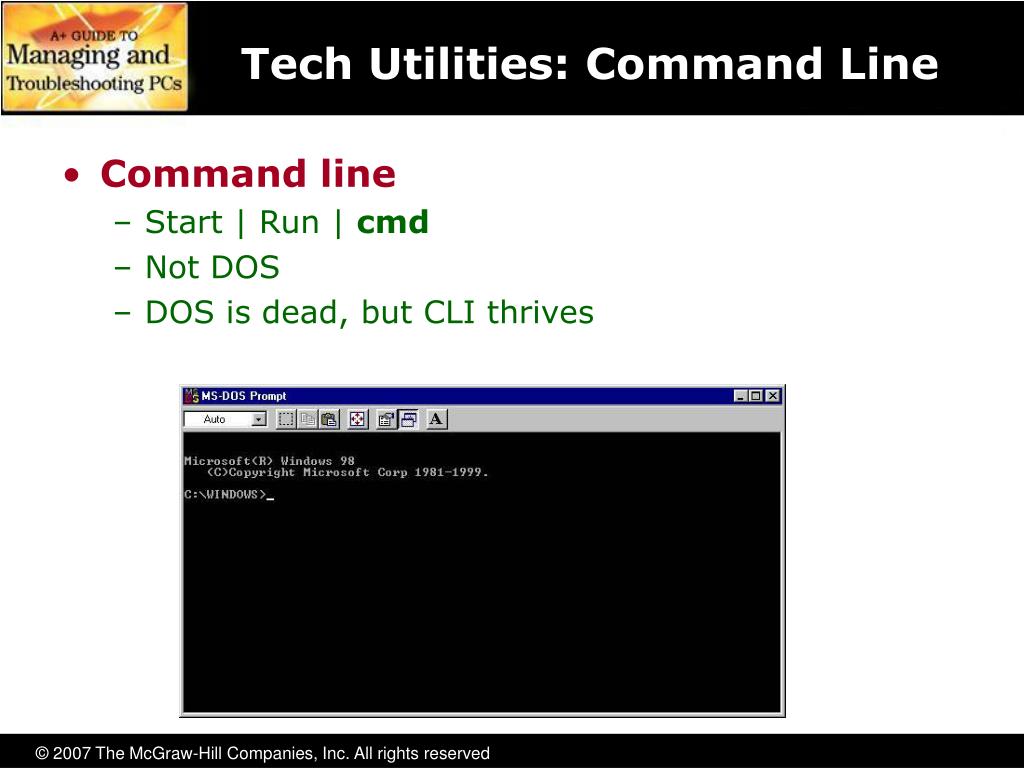 A+ GUIDE TO Managing and Troubleshooting PCs

Tech Utilities: Command Line

• Command line
– Start | Run | cmd
– Not DOS
– DOS is dead, but CLI thrives

MS-DOS Prompt

Auto

A

Microsoft(R) Windows 98
(C)Copyright Microsoft Corp 1981-1999.

C:\WINDOWS>_

© 2007 The McGraw-Hill Companies, Inc. All rights reserved